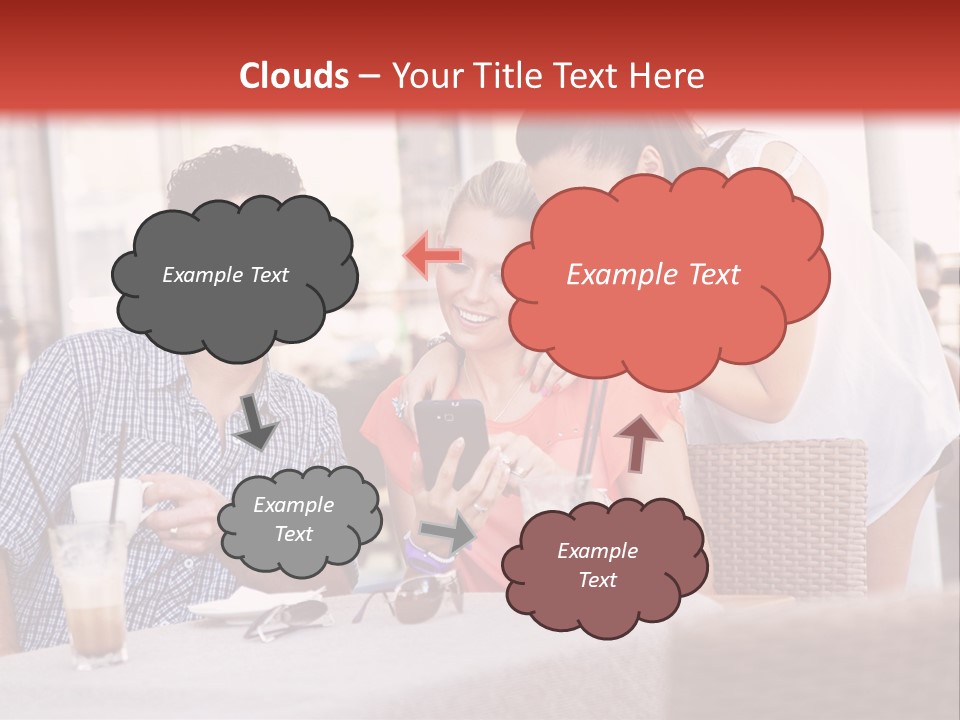 Clouds – Your Title Text Here

Example Text

Example Text

Example Text

Example Text